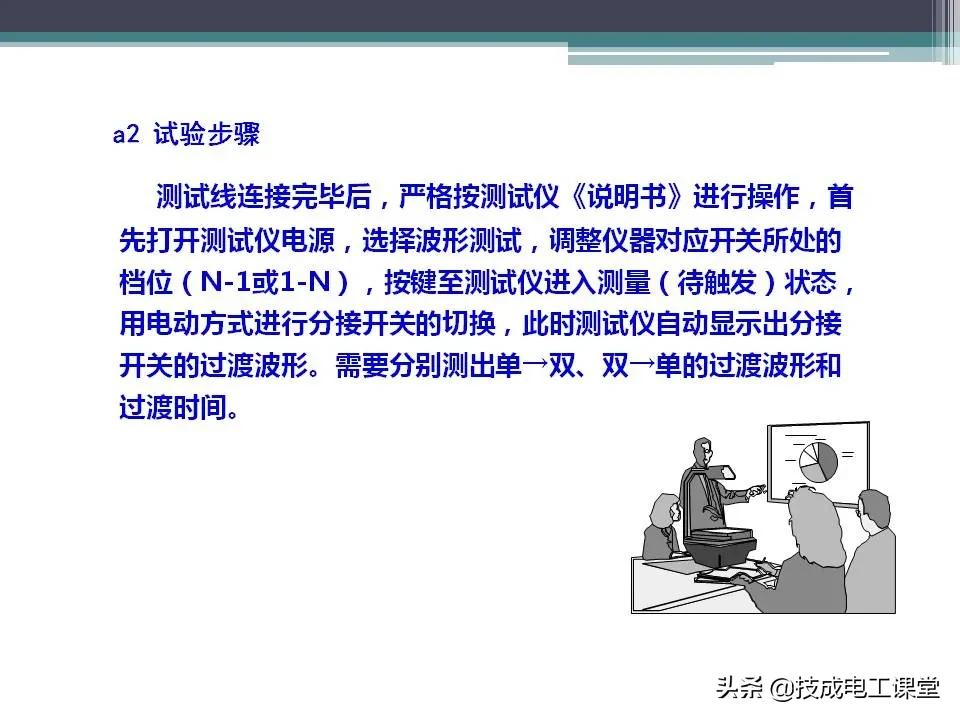 a2 试验步骤

测试线连接完毕后，严格按测试仪《说明书》进行操作，首先打开测试仪电源，选择波形测试，调整仪器对应开关所处的档位（N-1或1-N），按键至测试仪进入测量（待触发）状态，用电动方式进行分接开关的切换，此时测试仪自动显示出分接开关的过渡波形。需要分别测出单→双、双→单的过渡波形和过渡时间。

头条 @技成电工课堂